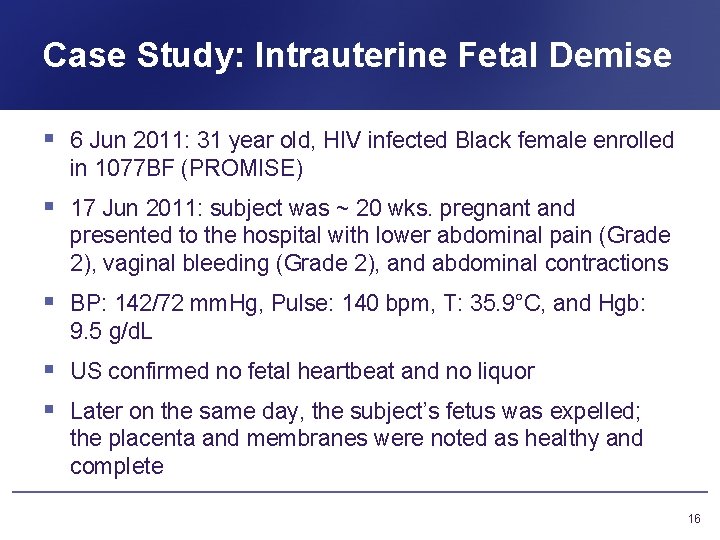 Case Study: Intrauterine Fetal Demise

▪ 6 Jun 2011: 31 year old, HIV infected Black female enrolled in 1077BF (PROMISE)

▪ 17 Jun 2011: subject was ~ 20 wks. pregnant and presented to the hospital with lower abdominal pain (Grade 2), vaginal bleeding (Grade 2), and abdominal contractions

▪ BP: 142/72 mmHg, Pulse: 140 bpm, T: 35.9°C, and Hgb: 9.5 g/dL

▪ US confirmed no fetal heartbeat and no liquor

▪ Later on the same day, the subject's fetus was expelled; the placenta and membranes were noted as healthy and complete

16